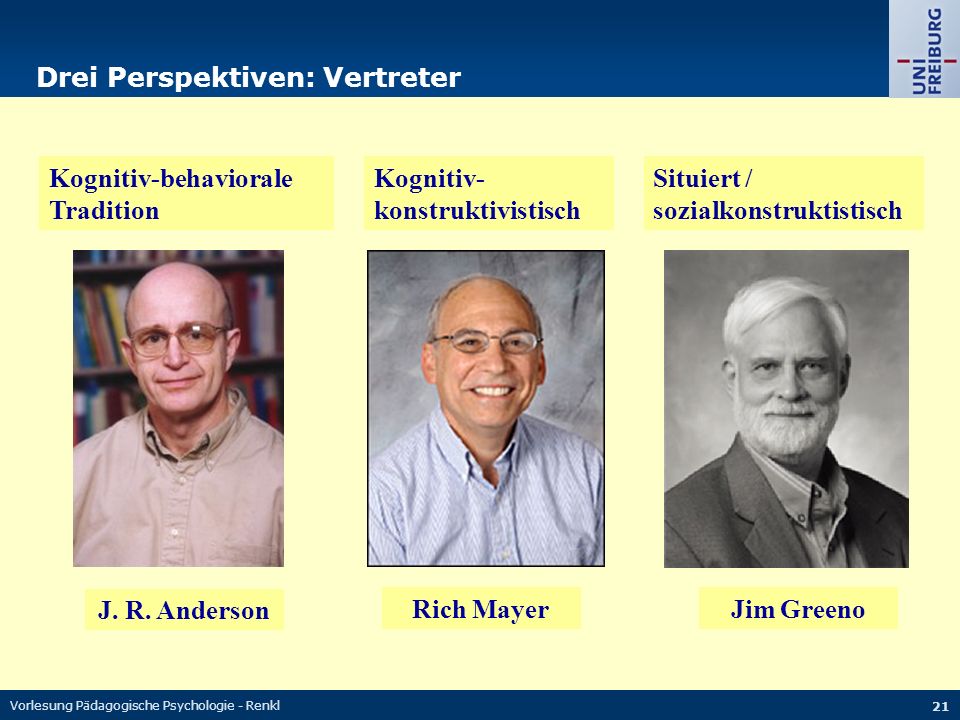 Drei Perspektiven: Vertreter

UNI FREIBURG

Kognitiv-behaviorale Tradition

Kognitiv-konstruktivistisch

Situiert / sozialkonstruktistisch

J. R. Anderson

Rich Mayer

Jim Greeno

Vorlesung Pädagogische Psychologie - Renkl

21